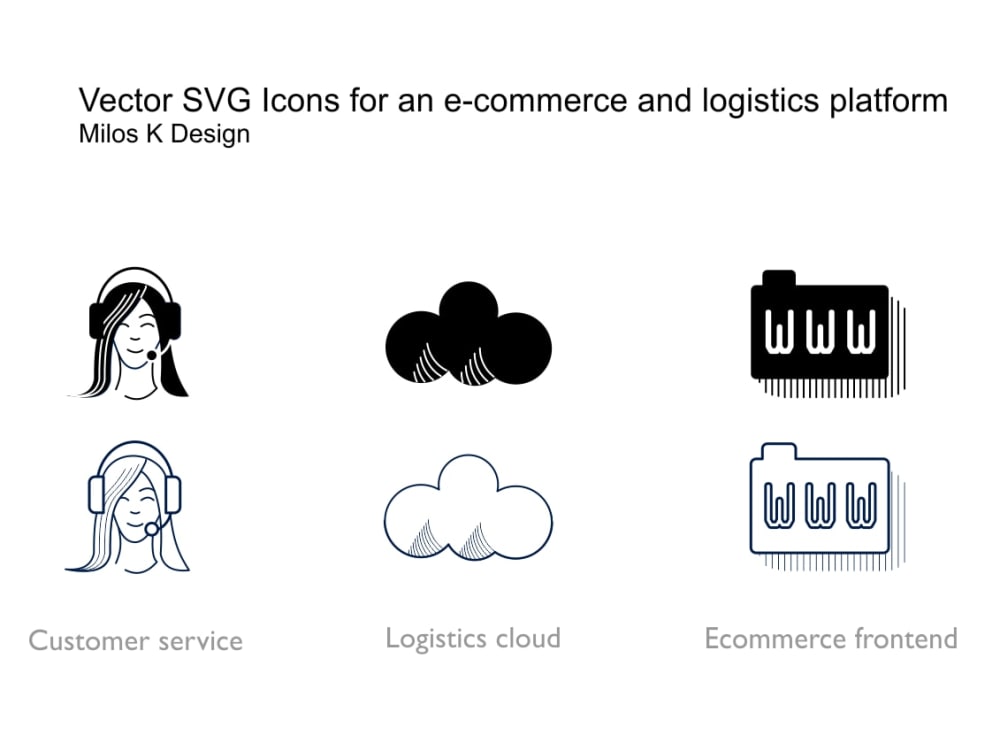 Vector SVG Icons for an e-commerce and logistics platform
Milos K Design

WWW

WWW

Customer service

Logistics cloud

Ecommerce frontend